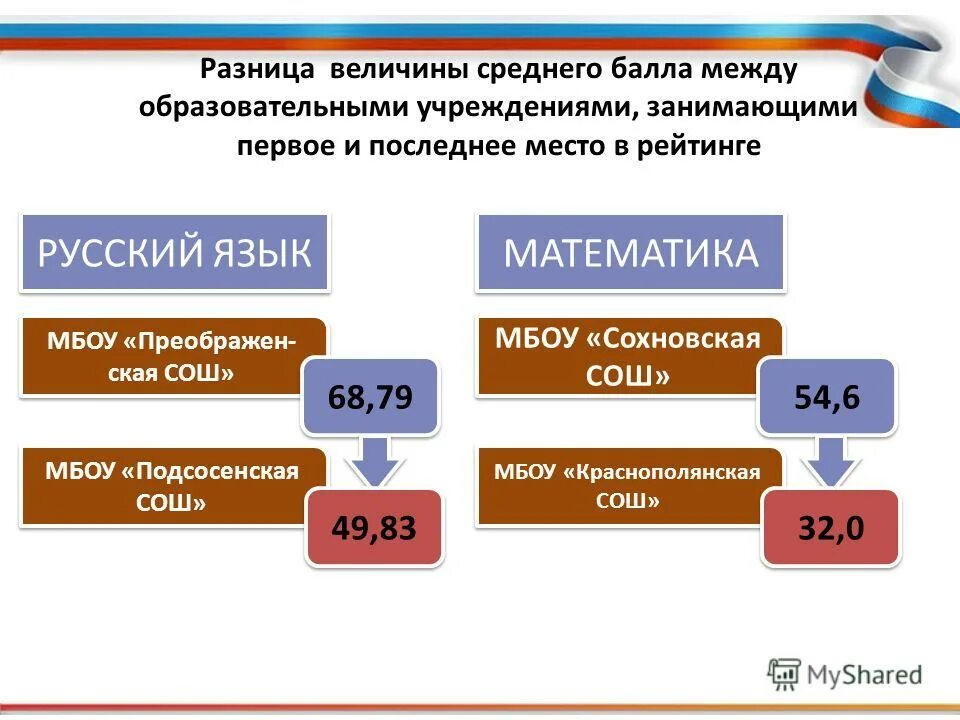 Разница величины среднего балла между образовательными учреждениями, занимающими первое и последнее место в рейтинге

РУССКИЙ ЯЗЫК

МБОУ «Преображенская СОШ»

68,79

МБОУ «Подсосенская СОШ»

49,83

МАТЕМАТИКА

МБОУ «Сохновская СОШ»

54,6

МБОУ «Краснополянская СОШ»

32,0

MyShared